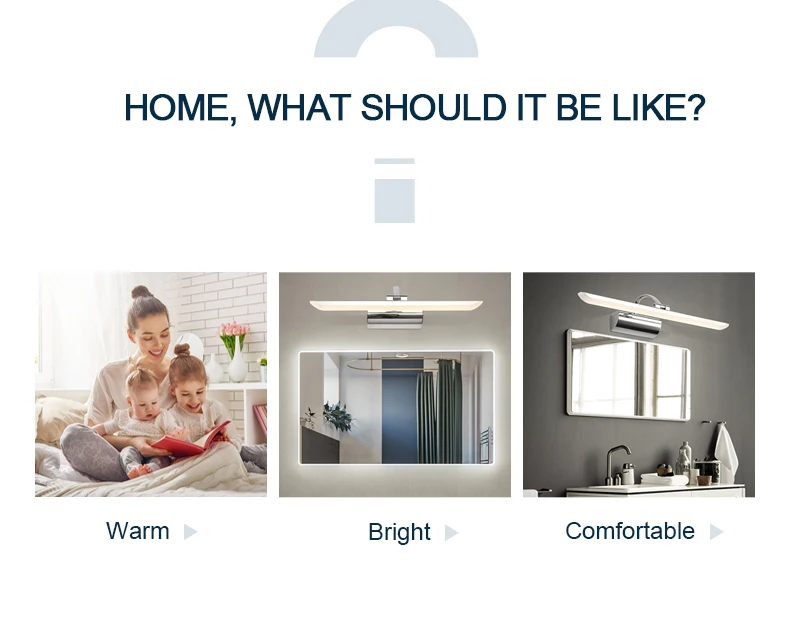 HOME, WHAT SHOULD IT BE LIKE?

Warm

Bright

Comfortable